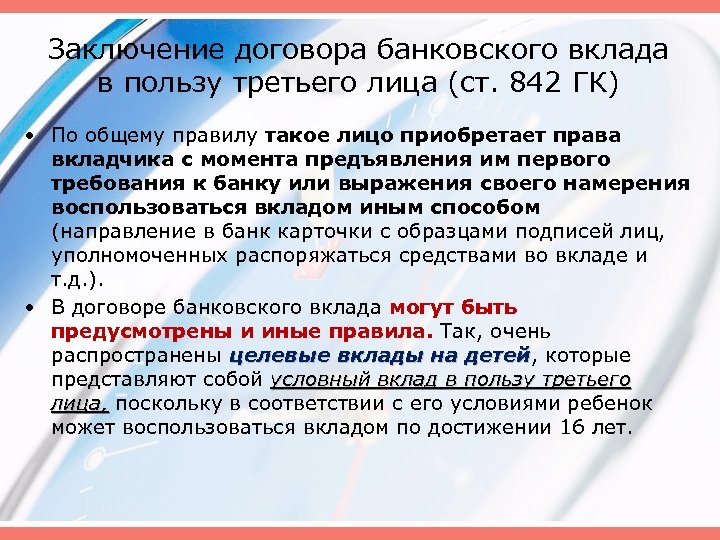 Заключение договора банковского вклада в пользу третьего лица (ст. 842 ГК)

• По общему правилу такое лицо приобретает права вкладчика с момента предъявления им первого требования к банку или выражения своего намерения воспользоваться вкладом иным способом (направление в банк карточки с образцами подписей лиц, уполномоченных распоряжаться средствами во вкладе и т.д.).

• В договоре банковского вклада могут быть предусмотрены и иные правила. Так, очень распространены целевые вклады на детей, которые представляют собой условный вклад в пользу третьего лица, поскольку в соответствии с его условиями ребенок может воспользоваться вкладом по достижении 16 лет.